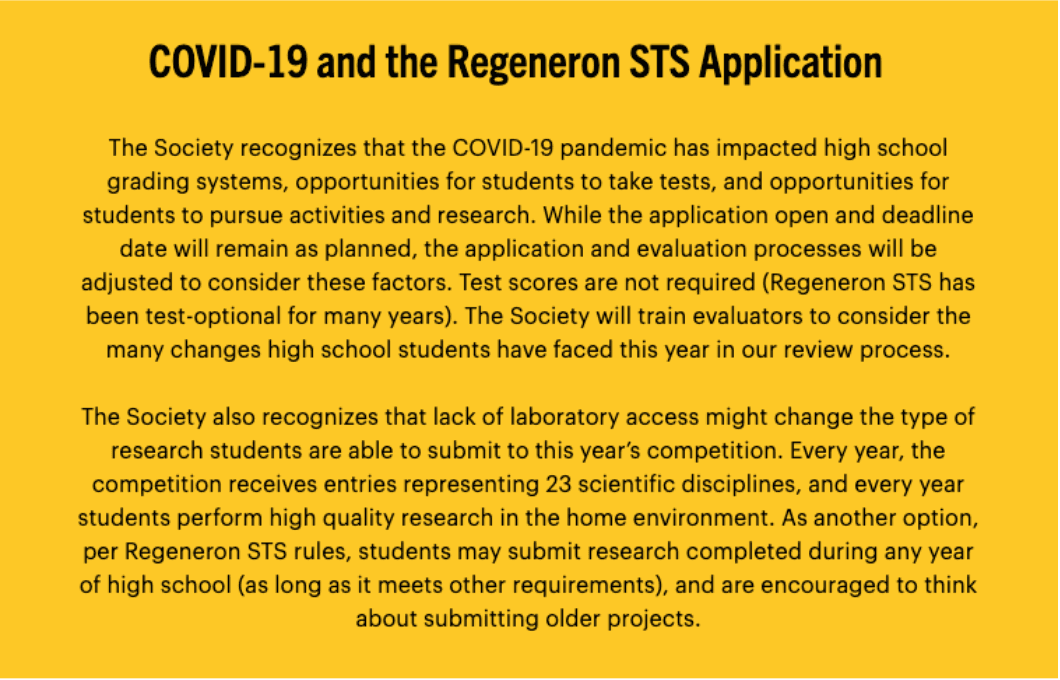 COVID-19 and the Regeneron STS Application

The Society recognizes that the COVID-19 pandemic has impacted high school grading systems, opportunities for students to take tests, and opportunities for students to pursue activities and research. While the application open and deadline date will remain as planned, the application and evaluation processes will be adjusted to consider these factors. Test scores are not required (Regeneron STS has been test-optional for many years). The Society will train evaluators to consider the many changes high school students have faced this year in our review process.

The Society also recognizes that lack of laboratory access might change the type of research students are able to submit to this year's competition. Every year, the competition receives entries representing 23 scientific disciplines, and every year students perform high quality research in the home environment. As another option, per Regeneron STS rules, students may submit research completed during any year of high school (as long as it meets other requirements), and are encouraged to think about submitting older projects.